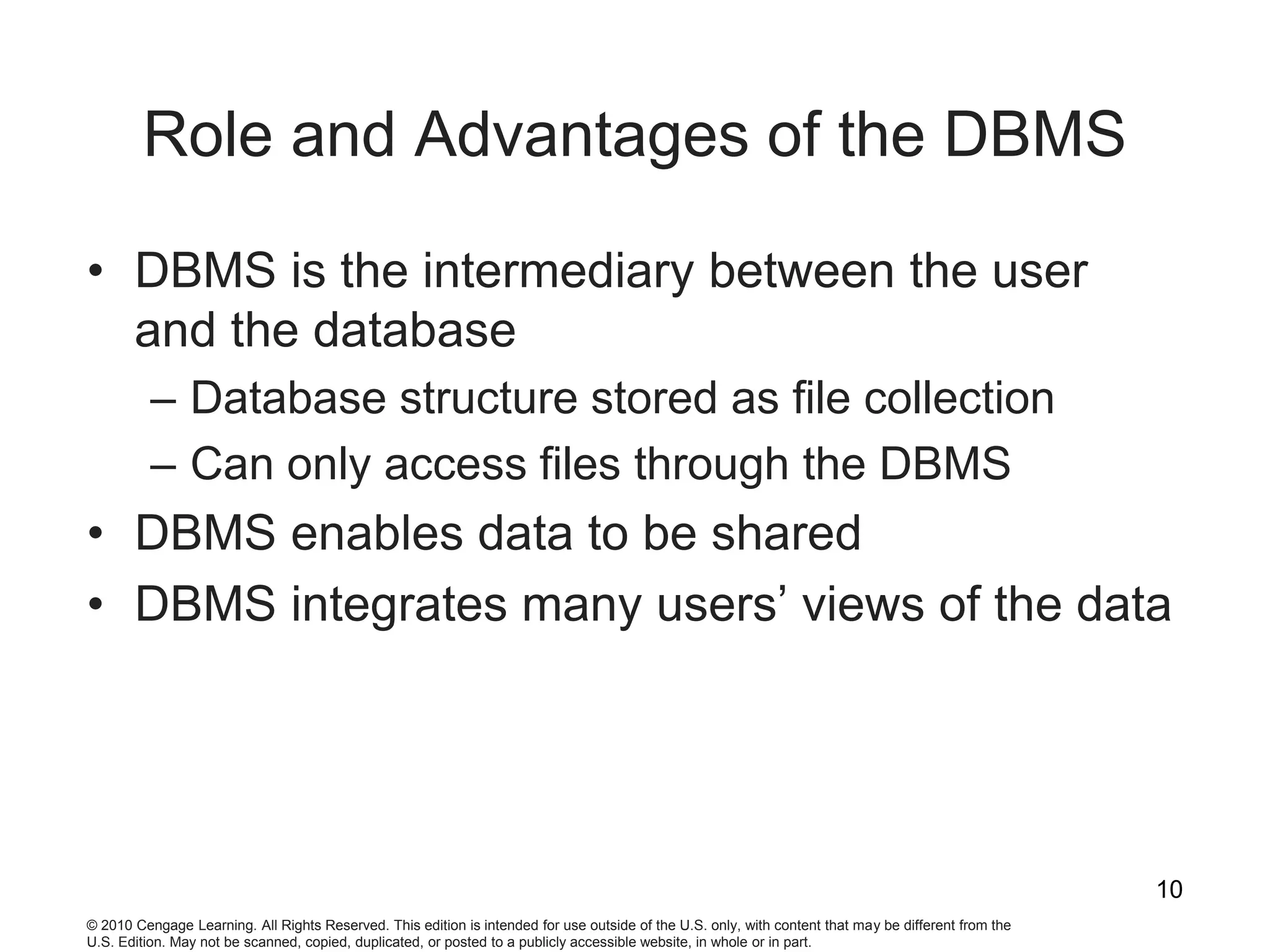 Role and Advantages of the DBMS

• DBMS is the intermediary between the user and the database
  – Database structure stored as file collection
  – Can only access files through the DBMS
• DBMS enables data to be shared
• DBMS integrates many users’ views of the data

10

© 2010 Cengage Learning. All Rights Reserved. This edition is intended for use outside of the U.S. only, with content that may be different from the U.S. Edition. May not be scanned, copied, duplicated, or posted to a publicly accessible website, in whole or in part.